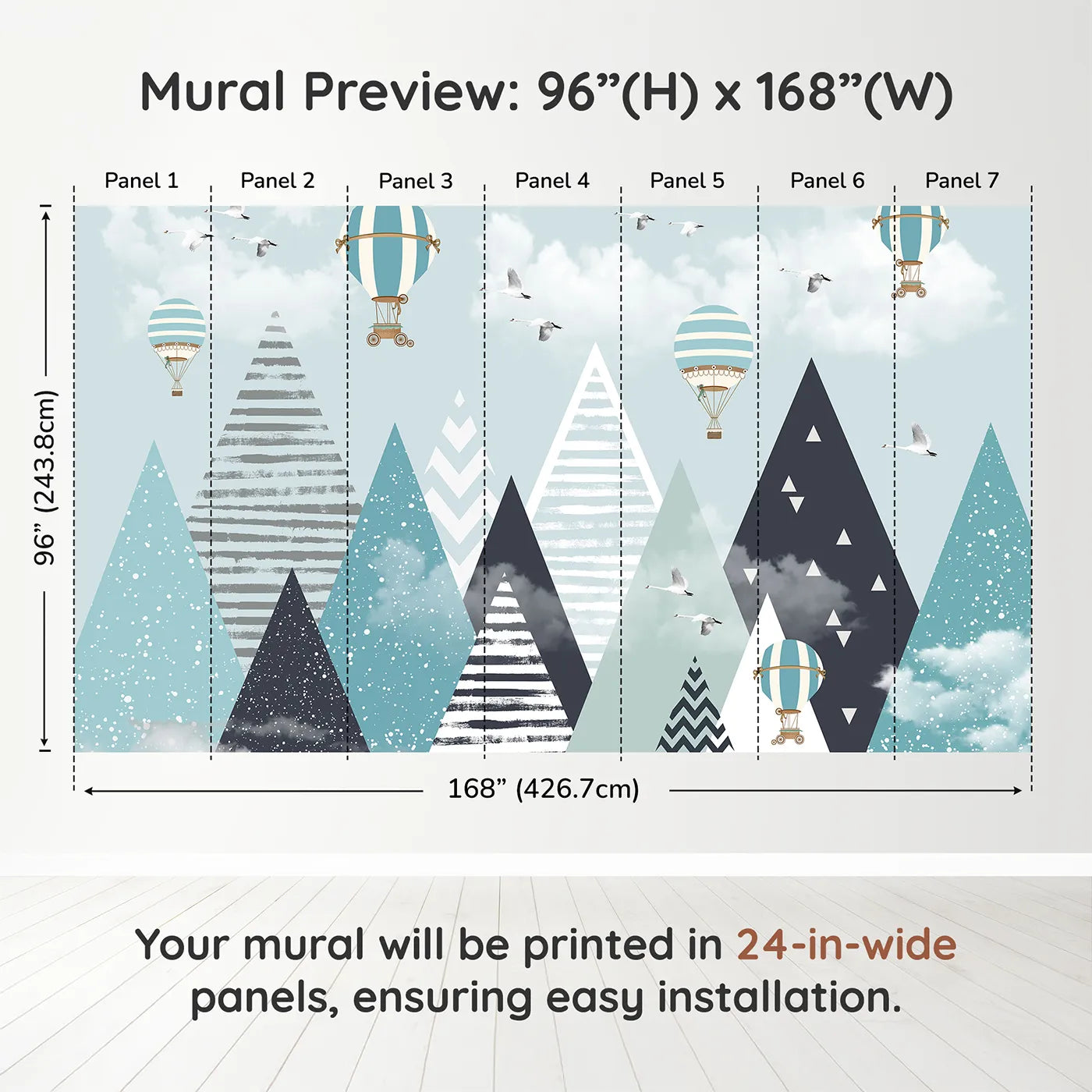 Mural Preview: 96”(H) x 168”(W)

Panel 1
Panel 2
Panel 3
Panel 4
Panel 5
Panel 6
Panel 7

96” (243.8cm)

168” (426.7cm)

Your mural will be printed in 24-in-wide panels, ensuring easy installation.